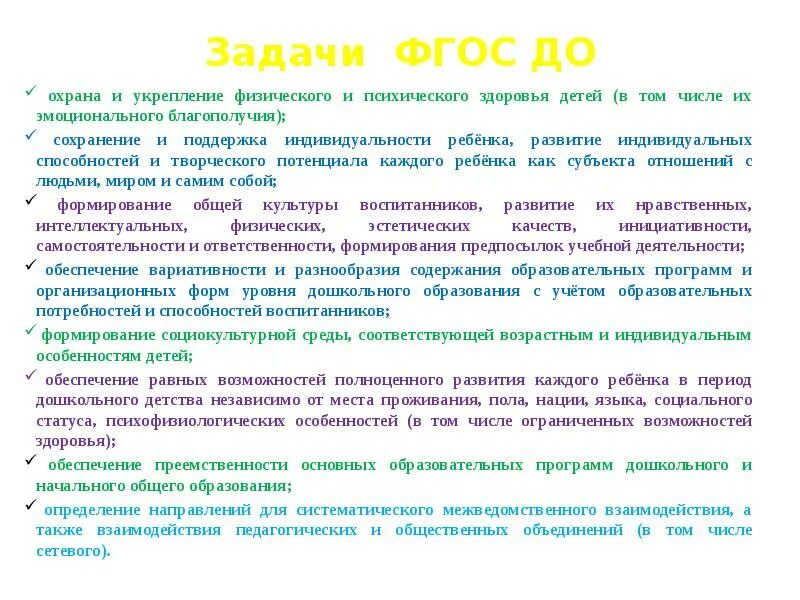 Задачи ФГОС ДО

✓ охрана и укрепление физического и психического здоровья детей (в том числе их эмоционального благополучия);

✓ сохранение и поддержка индивидуальности ребёнка, развитие индивидуальных способностей и творческого потенциала каждого ребёнка как субъекта отношений с людьми, миром и самим собой;

✓ формирование общей культуры воспитанников, развитие их нравственных, интеллектуальных, физических, эстетических качеств, инициативности, самостоятельности и ответственности, формирования предпосылок учебной деятельности;

✓ обеспечение вариативности и разнообразия содержания образовательных программ и организационных форм уровня дошкольного образования с учётом образовательных потребностей и способностей воспитанников;

✓ формирование социокультурной среды, соответствующей возрастным и индивидуальным особенностям детей;

✓ обеспечение равных возможностей полноценного развития каждого ребёнка в период дошкольного детства независимо от места проживания, пола, нации, языка, социального статуса, психофизиологических особенностей (в том числе ограниченных возможностей здоровья);

✓ обеспечение преемственности основных образовательных программ дошкольного и начального общего образования;

✓ определение направлений для систематического межведомственного взаимодействия, а также взаимодействия педагогических и общественных объединений (в том числе сетевого).